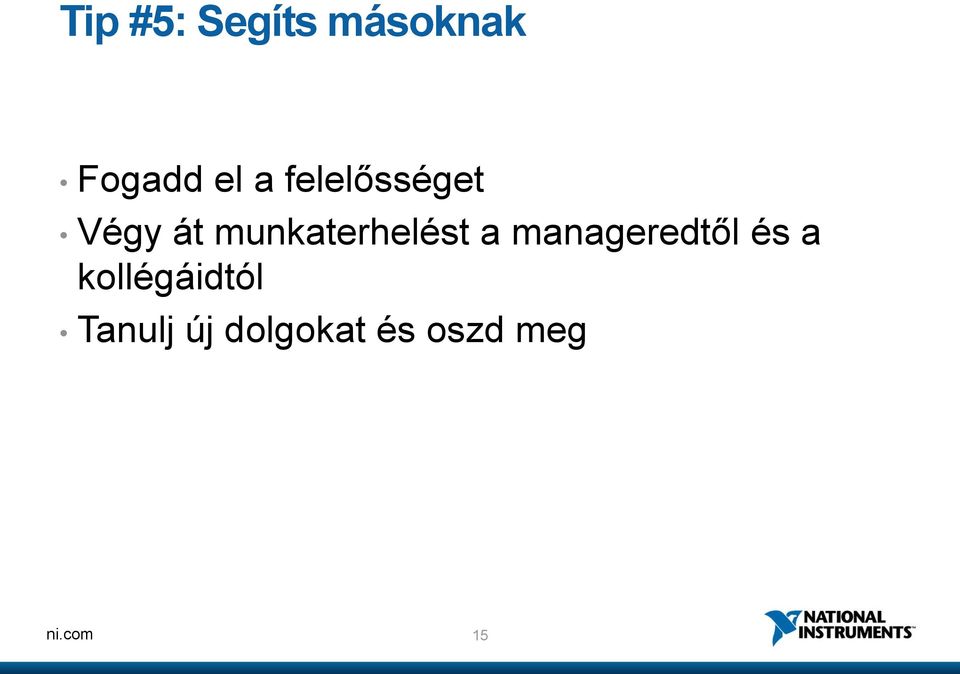 Tip #5: Segíts másoknak

• Fogadd el a felelősséget
• Végy át munkaterhelést a manageredtől és a kollégáidtól
• Tanulj új dolgokat és oszd meg

ni.com

15

NATIONAL INSTRUMENTS™